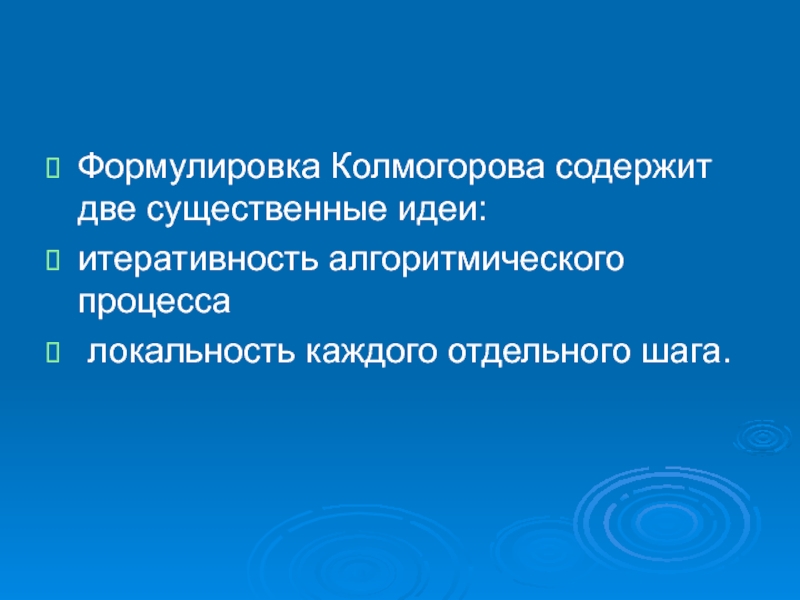 Формулировка Колмогорова содержит две существенные идеи:

итеративность алгоритмического процесса

локальность каждого отдельного шага.